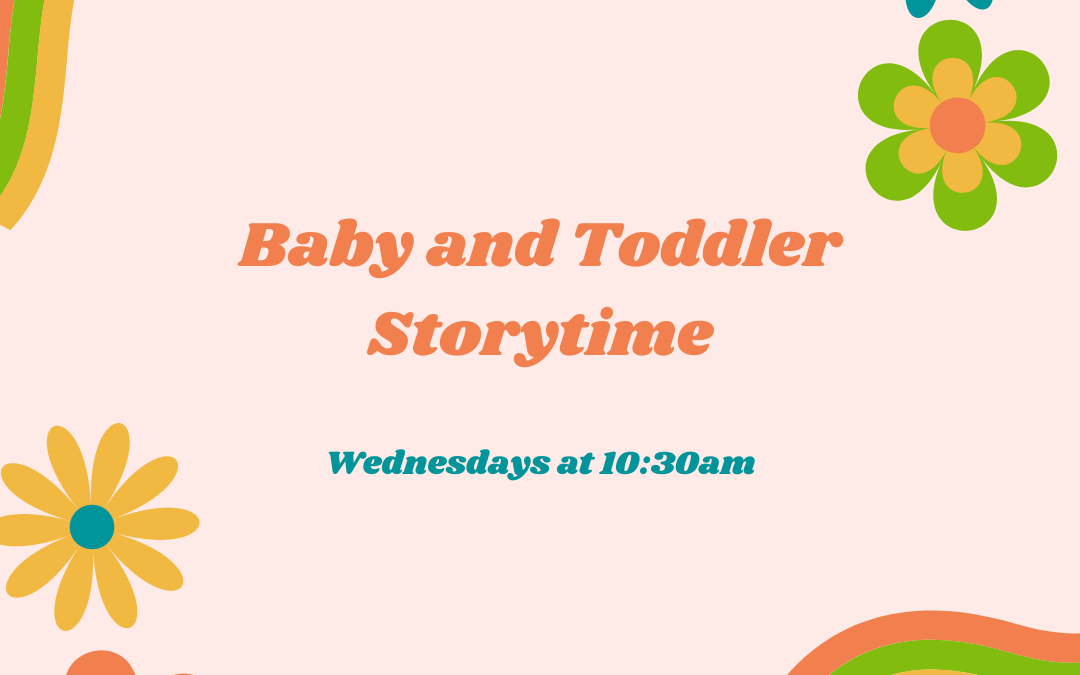 Baby and Toddler Storytime

Wednesdays at 10:30am